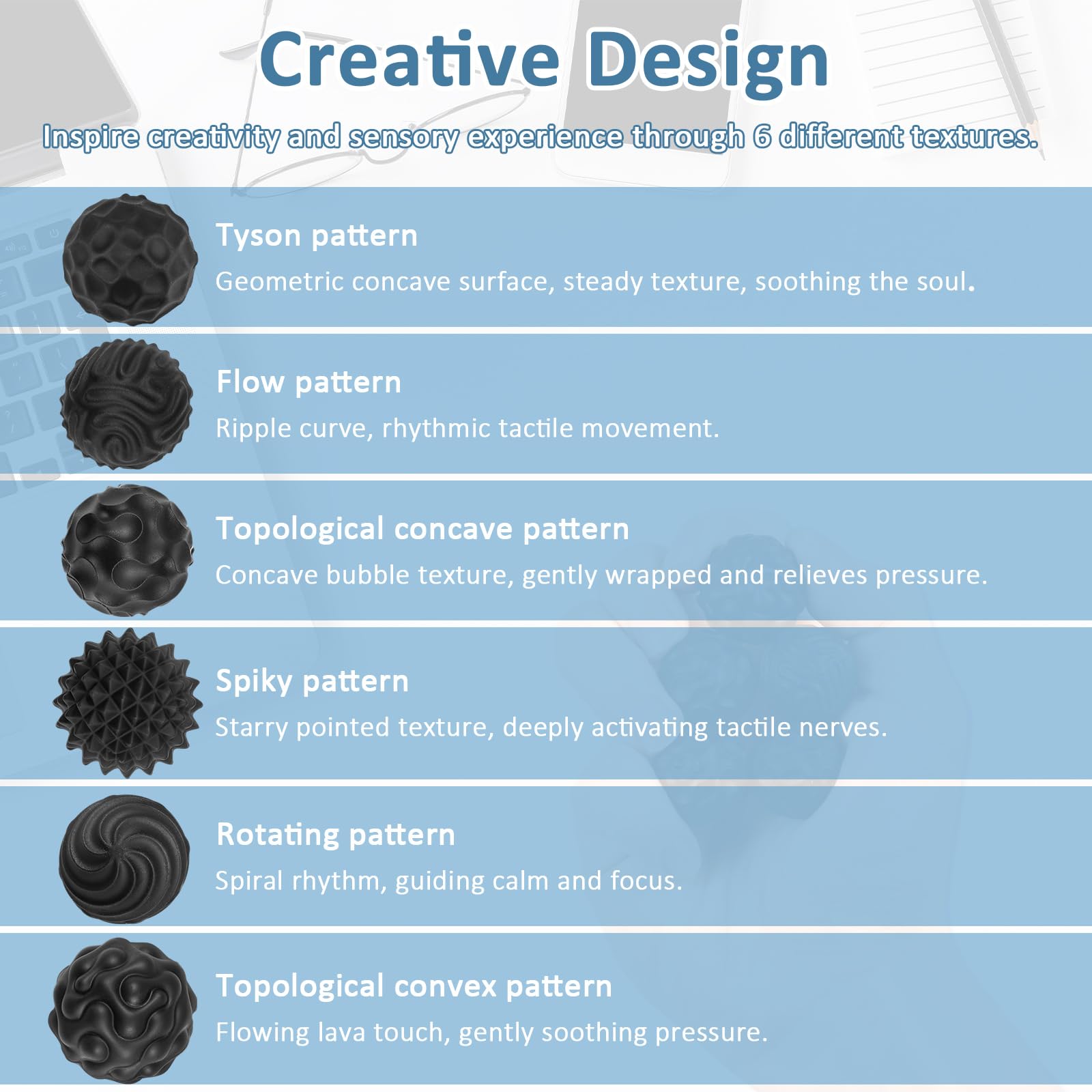 Creative Design

Inspire creativity and sensory experience through 6 different textures.

Tyson pattern
Geometric concave surface, steady texture, soothing the soul.

Flow pattern
Ripple curve, rhythmic tactile movement.

Topological concave pattern
Concave bubble texture, gently wrapped and relieves pressure.

Spiky pattern
Starry pointed texture, deeply activating tactile nerves.

Rotating pattern
Spiral rhythm, guiding calm and focus.

Topological convex pattern
Flowing lava touch, gently soothing pressure.